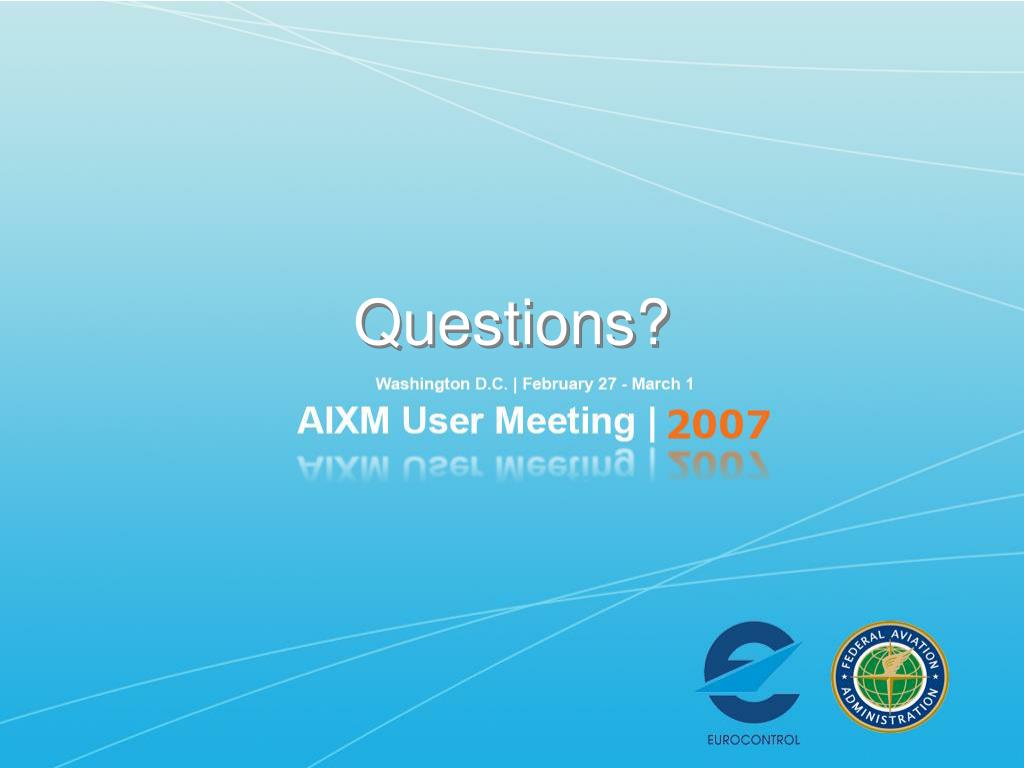 Questions?

Washington D.C. | February 27 - March 1

AIXM User Meeting | 2007

EUROCONTROL

FEDERAL AVIATION ADMINISTRATION